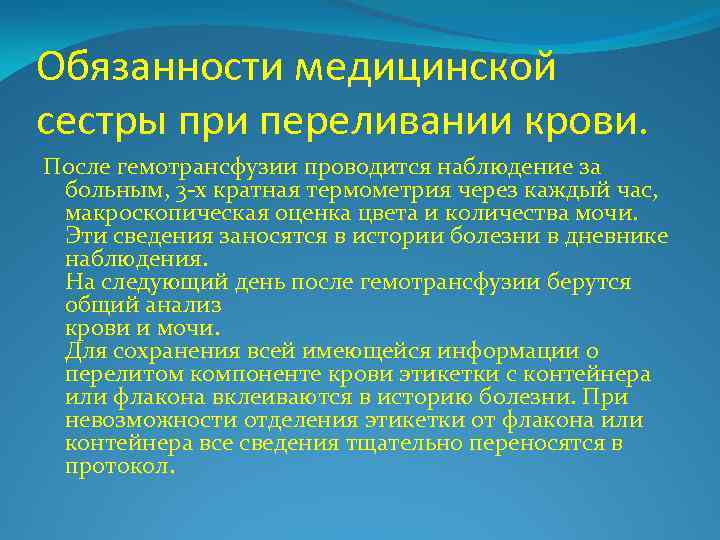 Обязанности медицинской сестры при переливании крови.

После гемотрансфузии проводится наблюдение за больным, 3-х кратная термометрия через каждый час, макроскопическая оценка цвета и количества мочи. Эти сведения заносятся в истории болезни в дневнике наблюдения.
На следующий день после гемотрансфузии берутся общий анализ
крови и мочи.
Для сохранения всей имеющейся информации о перелитом компоненте крови этикетки с контейнера или флакона вклеиваются в историю болезни. При невозможности отделения этикетки от флакона или контейнера все сведения тщательно переносятся в протокол.